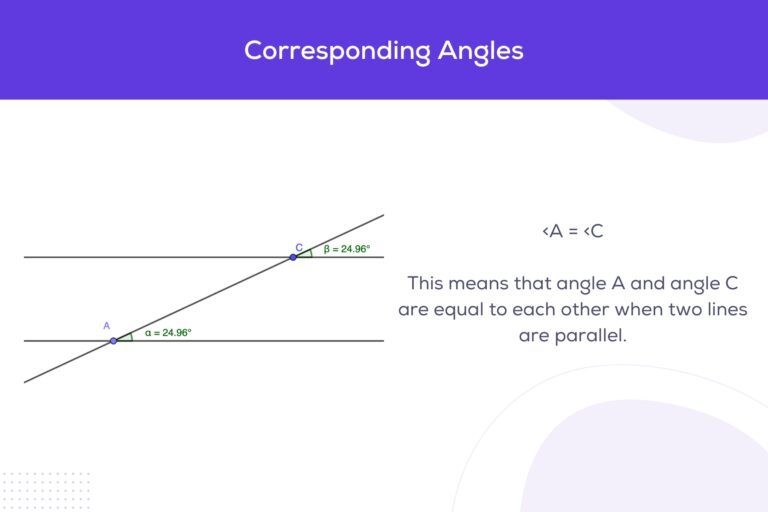 Corresponding Angles

C
$\beta = 24.96°$

A
$\alpha = 24.96°$

‹A = ‹C

This means that angle A and angle C are equal to each other when two lines are parallel.